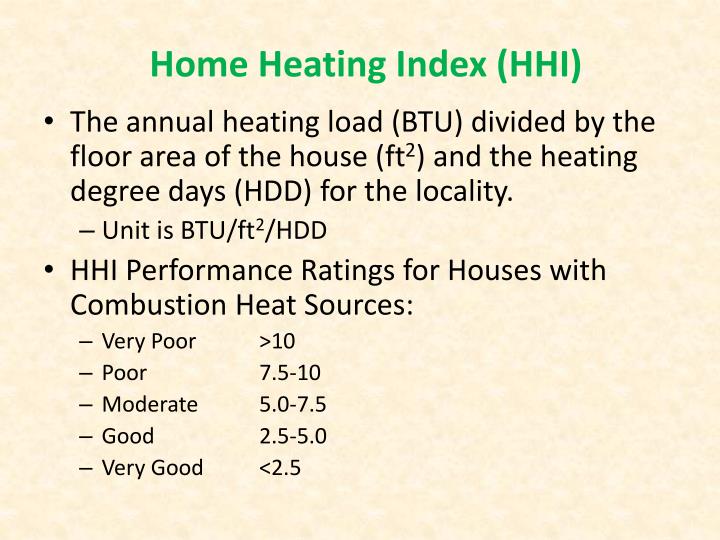 Home Heating Index (HHI)

• The annual heating load (BTU) divided by the floor area of the house ($ft^2$) and the heating degree days (HDD) for the locality.
– Unit is BTU/$ft^2$/HDD

• HHI Performance Ratings for Houses with Combustion Heat Sources:
– Very Poor >10
– Poor 7.5-10
– Moderate 5.0-7.5
– Good 2.5-5.0
– Very Good <2.5